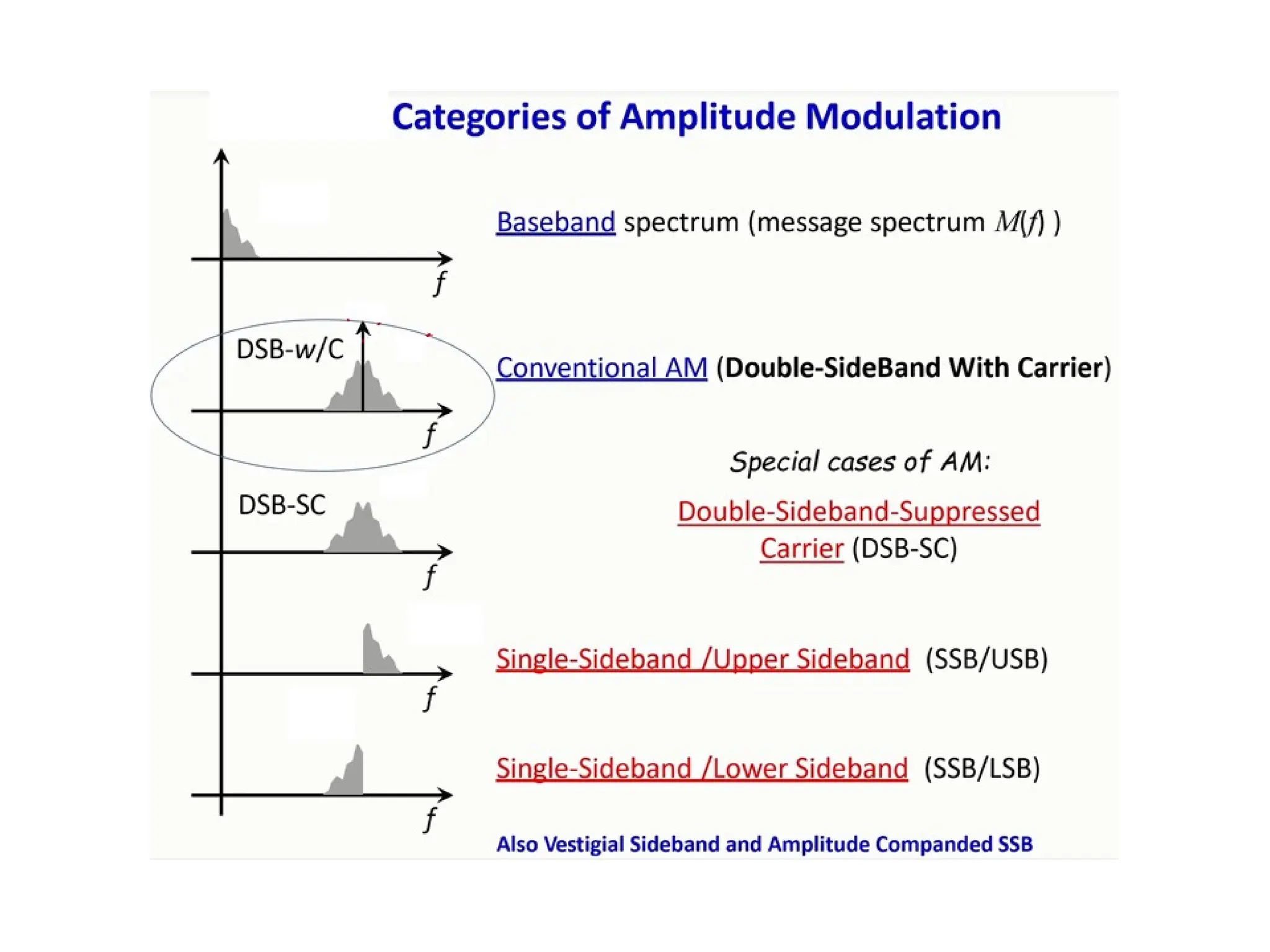 Categories of Amplitude Modulation

$f$

Baseband spectrum (message spectrum $M(f)$ )

DSB-w/C

$f$

Conventional AM (Double-SideBand With Carrier)

Special cases of AM:

DSB-SC

$f$

Double-Sideband-Suppressed Carrier (DSB-SC)

$f$

Single-Sideband /Upper Sideband (SSB/USB)

$f$

Single-Sideband /Lower Sideband (SSB/LSB)

Also Vestigial Sideband and Amplitude Companded SSB